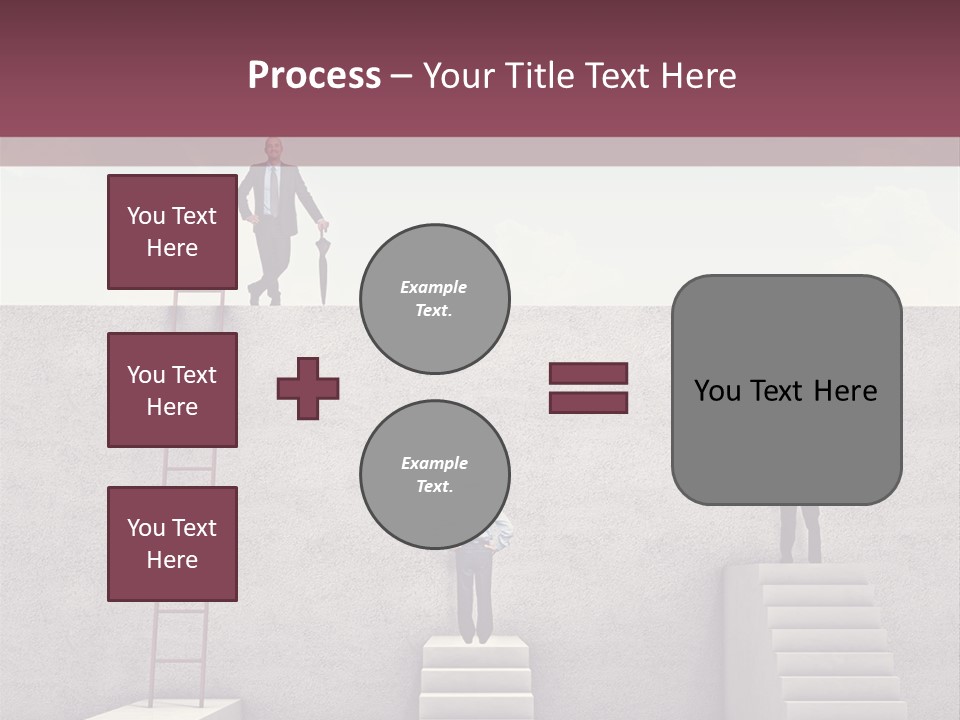 Process – Your Title Text Here

You Text Here

You Text Here

You Text Here

Example Text.

Example Text.

You Text Here